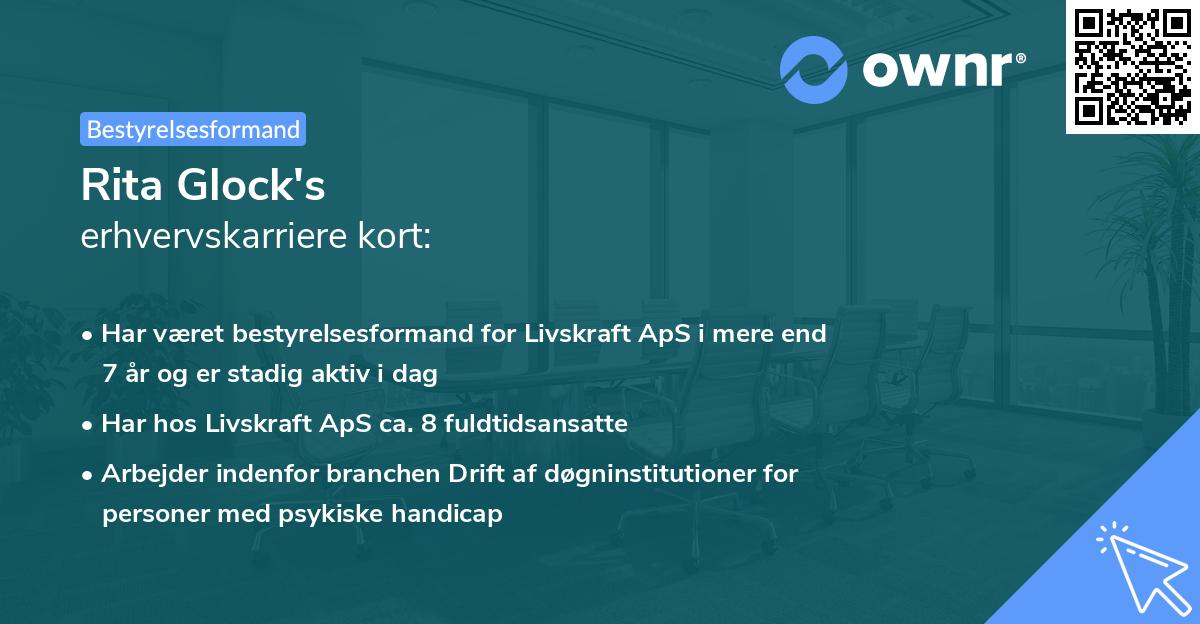 ownr®

Bestyrelsesformand

Rita Glock's
erhvervskarriere kort:

• Har været bestyrelsesformand for Livskraft ApS i mere end 7 år og er stadig aktiv i dag

• Har hos Livskraft ApS ca. 8 fuldtidsansatte

• Arbejder indenfor branchen Drift af døgninstitutioner for personer med psykiske handicap